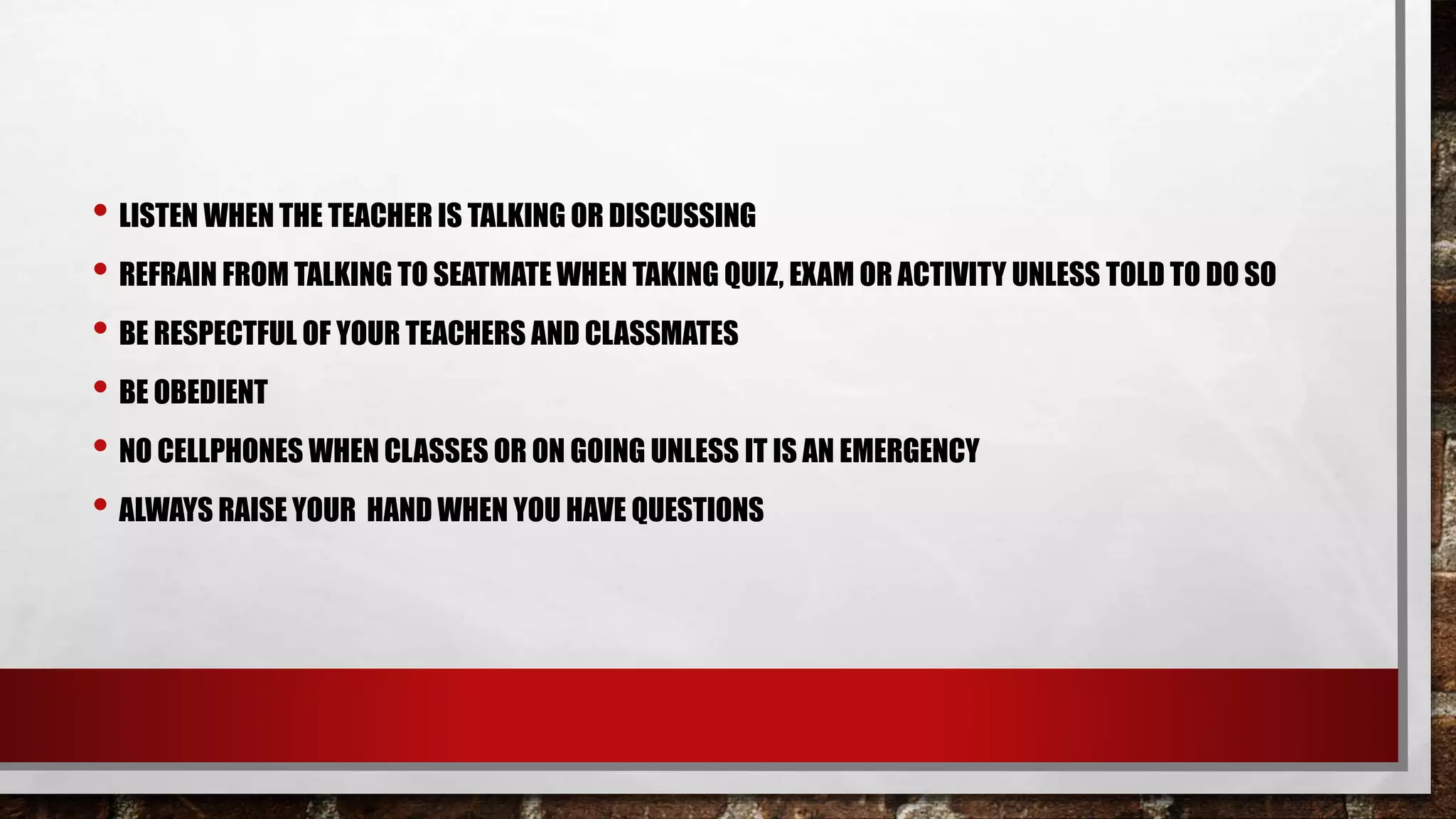 • LISTEN WHEN THE TEACHER IS TALKING OR DISCUSSING
• REFRAIN FROM TALKING TO SEATMATE WHEN TAKING QUIZ, EXAM OR ACTIVITY UNLESS TOLD TO DO SO
• BE RESPECTFUL OF YOUR TEACHERS AND CLASSMATES
• BE OBEDIENT
• NO CELLPHONES WHEN CLASSES OR ON GOING UNLESS IT IS AN EMERGENCY
• ALWAYS RAISE YOUR HAND WHEN YOU HAVE QUESTIONS